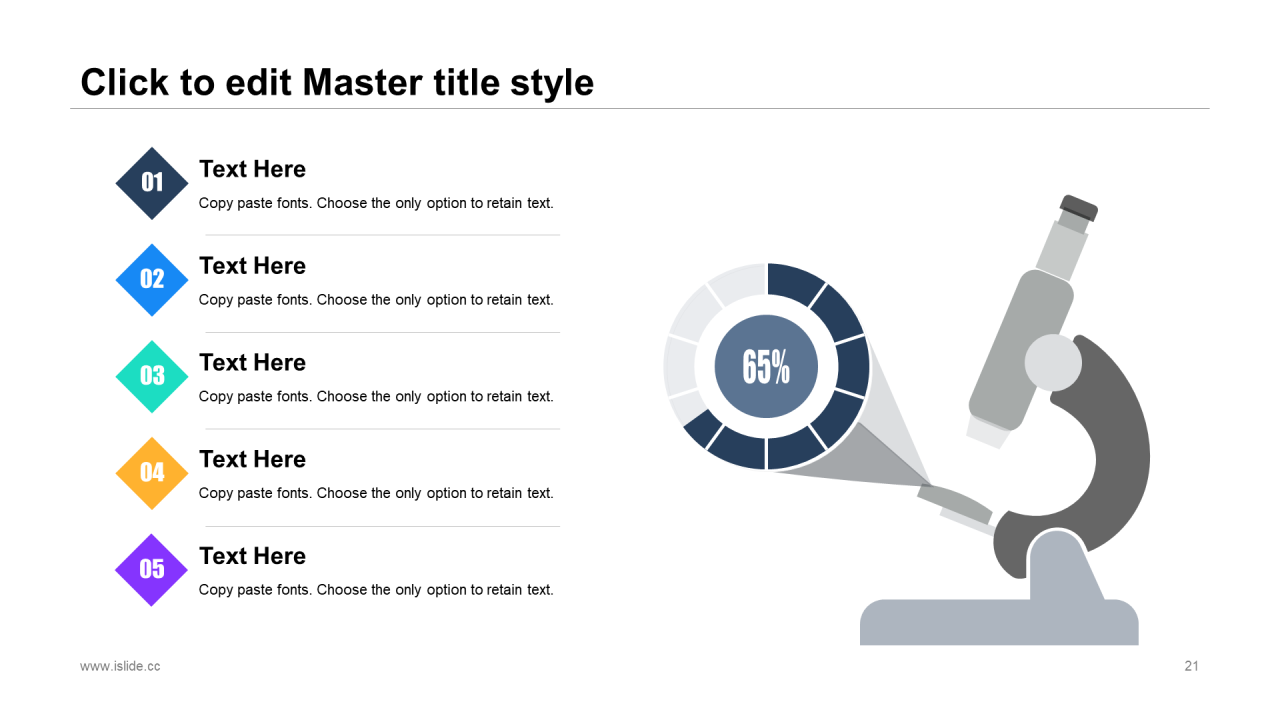 Click to edit Master title style

01
Text Here
Copy paste fonts. Choose the only option to retain text.

02
Text Here
Copy paste fonts. Choose the only option to retain text.

03
Text Here
Copy paste fonts. Choose the only option to retain text.

04
Text Here
Copy paste fonts. Choose the only option to retain text.

05
Text Here
Copy paste fonts. Choose the only option to retain text.

65%

www.islide.cc

21